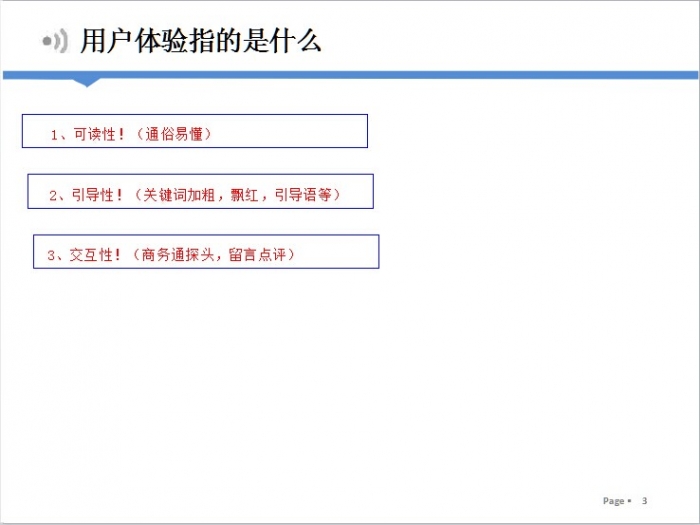 用户体验指的是什么

1、可读性！（通俗易懂）

2、引导性！（关键词加粗，飘红，引导语等）

3、交互性！（商务通探头，留言点评）

Page ▪ 3